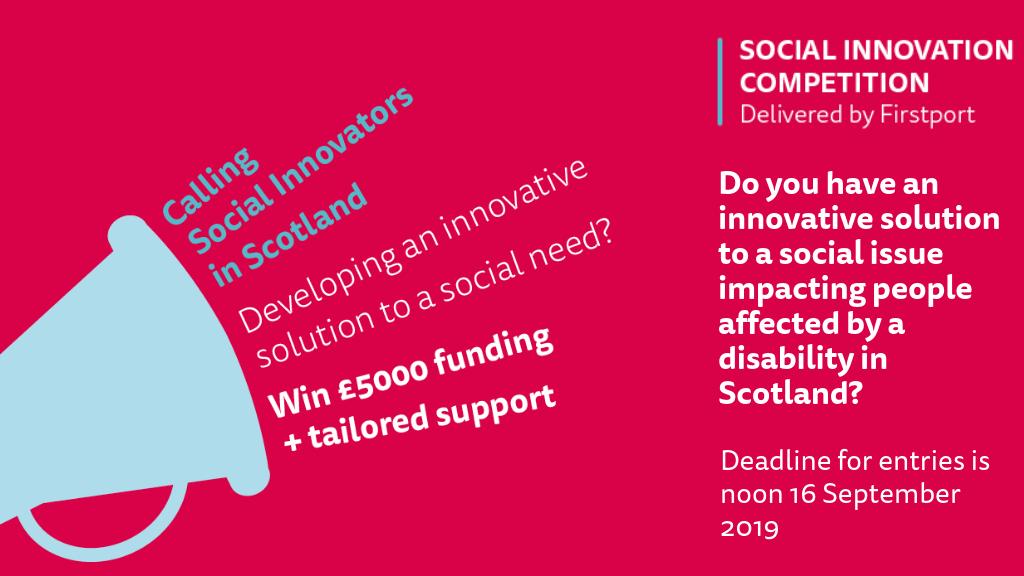 Calling Social Innovators in Scotland

Developing an innovative solution to a social need?

Win £5000 funding + tailored support

SOCIAL INNOVATION COMPETITION
Delivered by Firstport

Do you have an innovative solution to a social issue impacting people affected by a disability in Scotland?

Deadline for entries is noon 16 September 2019